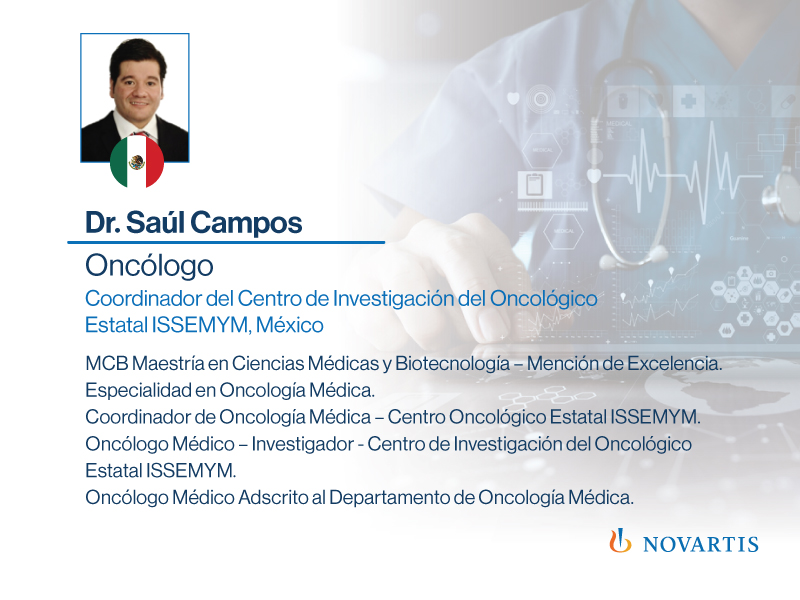 Dr. Saúl Campos

Oncólogo

Coordinador del Centro de Investigación del Oncológico Estatal ISSEMYM, México

MCB Maestría en Ciencias Médicas y Biotecnología – Mención de Excelencia.
Especialidad en Oncología Médica.
Coordinador de Oncología Médica – Centro Oncológico Estatal ISSEMYM.
Oncólogo Médico – Investigador - Centro de Investigación del Oncológico Estatal ISSEMYM.
Oncólogo Médico Adscrito al Departamento de Oncología Médica.

NOVARTIS